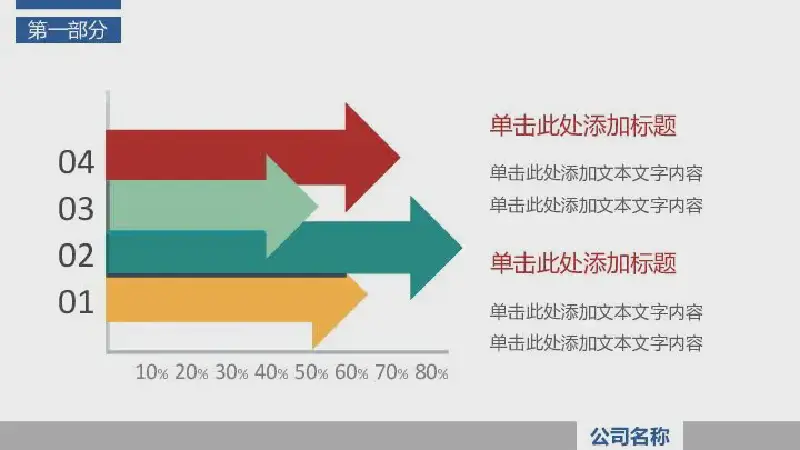 第一部分

04
03
02
01

10% 20% 30% 40% 50% 60% 70% 80%

单击此处添加标题

单击此处添加文本文字内容
单击此处添加文本文字内容

单击此处添加标题

单击此处添加文本文字内容
单击此处添加文本文字内容

公司名称